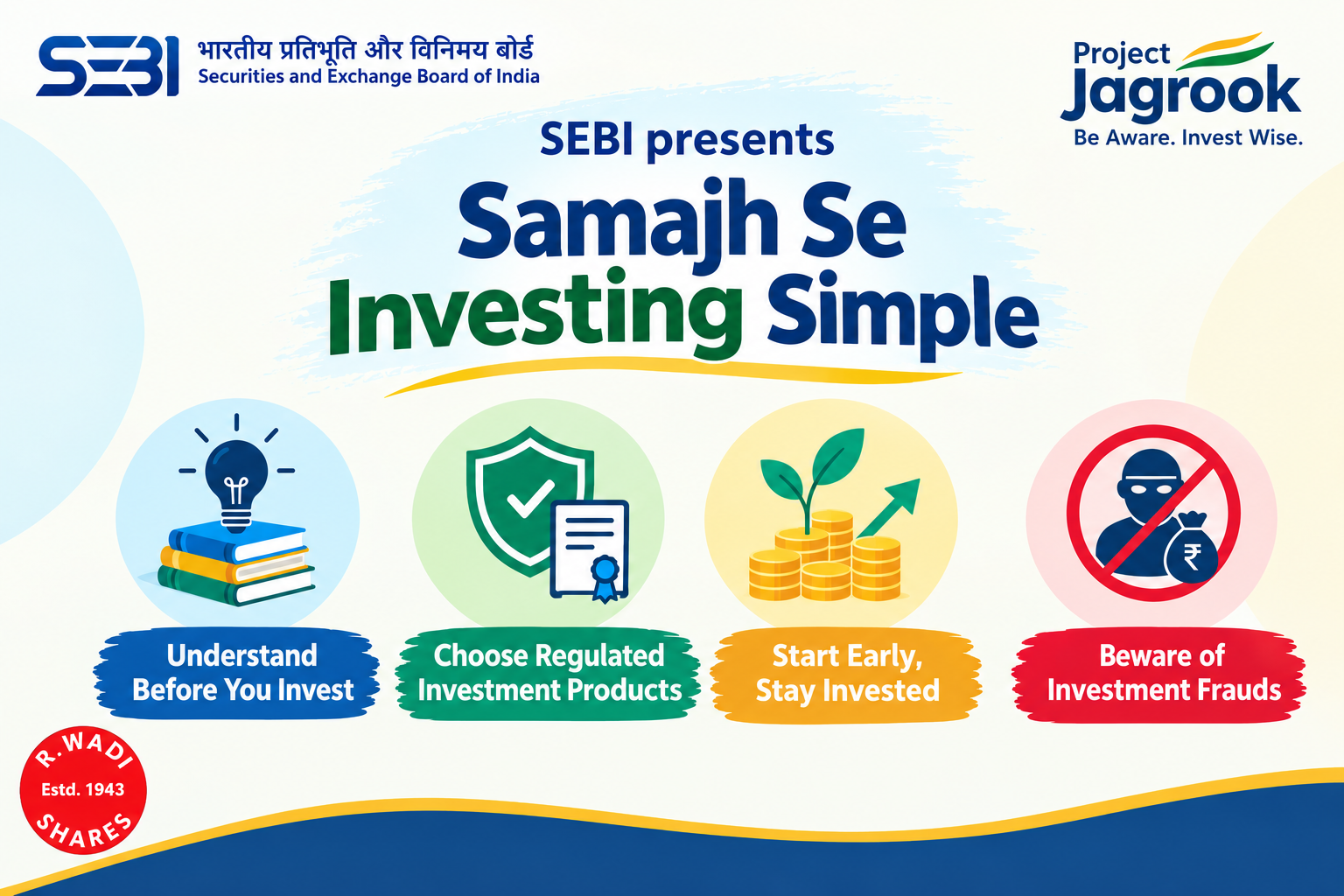 SEBI
भारतीय प्रतिभूति और विनिमय बोर्ड
Securities and Exchange Board of India

Project
Jagrook
Be Aware. Invest Wise.

SEBI presents

Samajh Se
Investing Simple

Understand Before You Invest

Choose Regulated Investment Products

Start Early, Stay Invested

Beware of Investment Frauds

R.WADI
Estd. 1943
SHARES